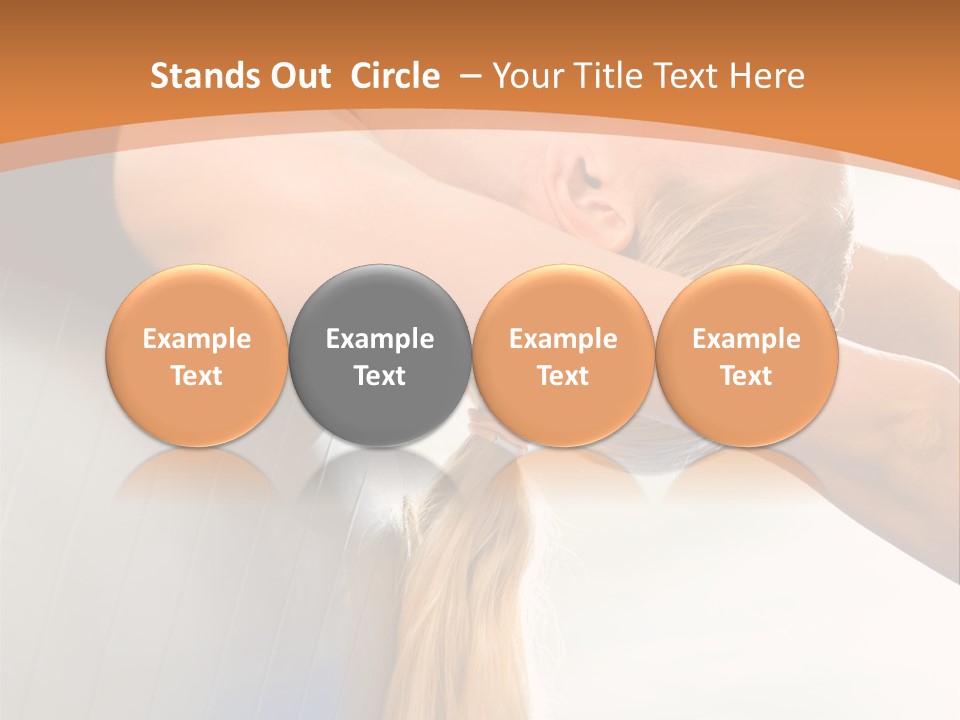 Stands Out Circle – Your Title Text Here

Example Text

Example Text

Example Text

Example Text